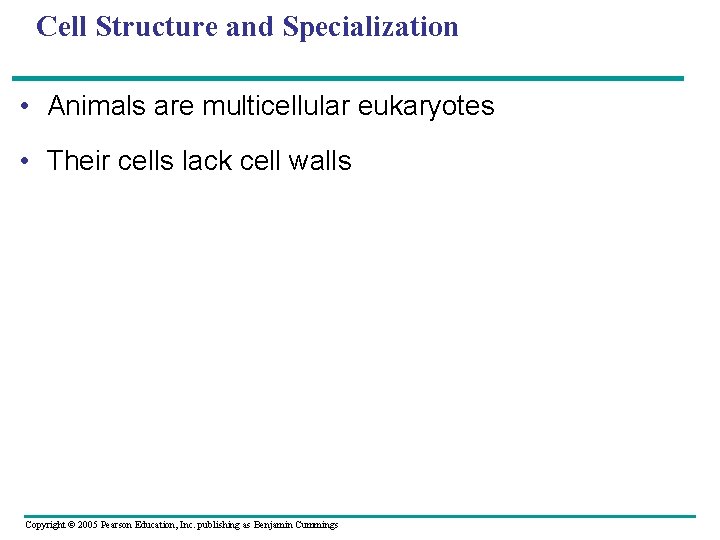 Cell Structure and Specialization

• Animals are multicellular eukaryotes

• Their cells lack cell walls

Copyright © 2005 Pearson Education, Inc. publishing as Benjamin Cummings